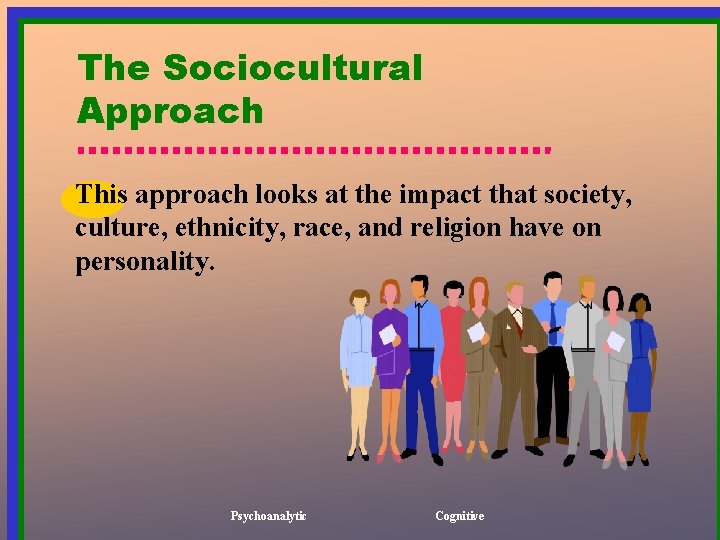 The Sociocultural Approach

This approach looks at the impact that society, culture, ethnicity, race, and religion have on personality.

Psychoanalytic

Cognitive